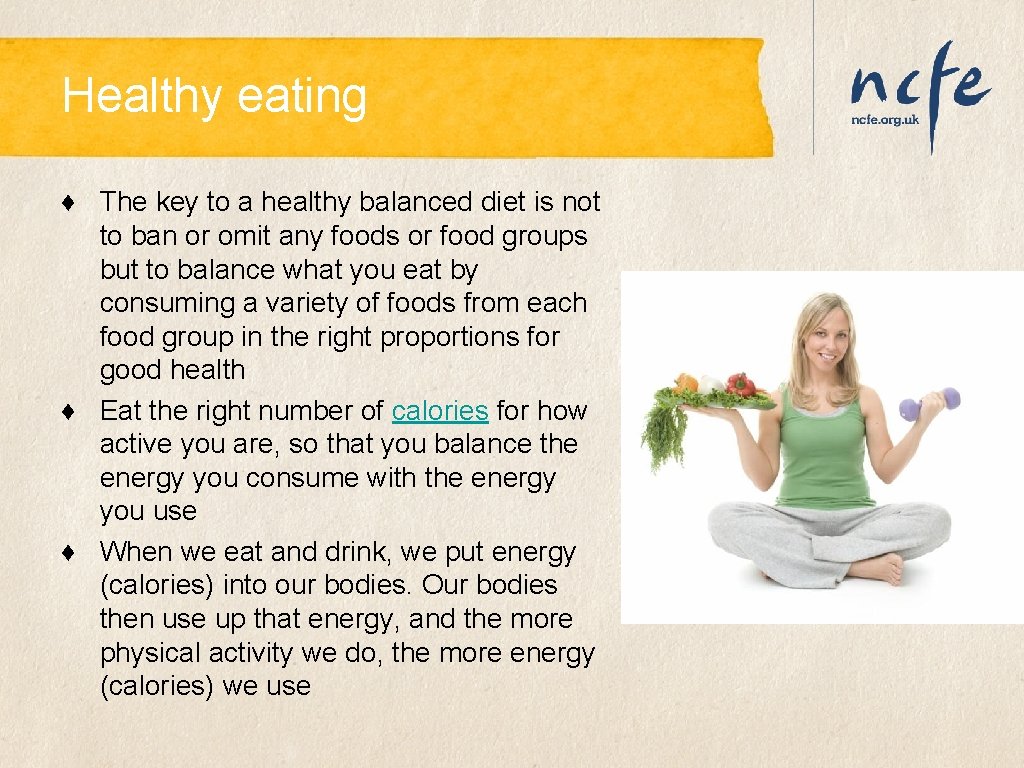 Healthy eating

ncfe
ncfe.org.uk

♦ The key to a healthy balanced diet is not to ban or omit any foods or food groups but to balance what you eat by consuming a variety of foods from each food group in the right proportions for good health
♦ Eat the right number of calories for how active you are, so that you balance the energy you consume with the energy you use
♦ When we eat and drink, we put energy (calories) into our bodies. Our bodies then use up that energy, and the more physical activity we do, the more energy (calories) we use